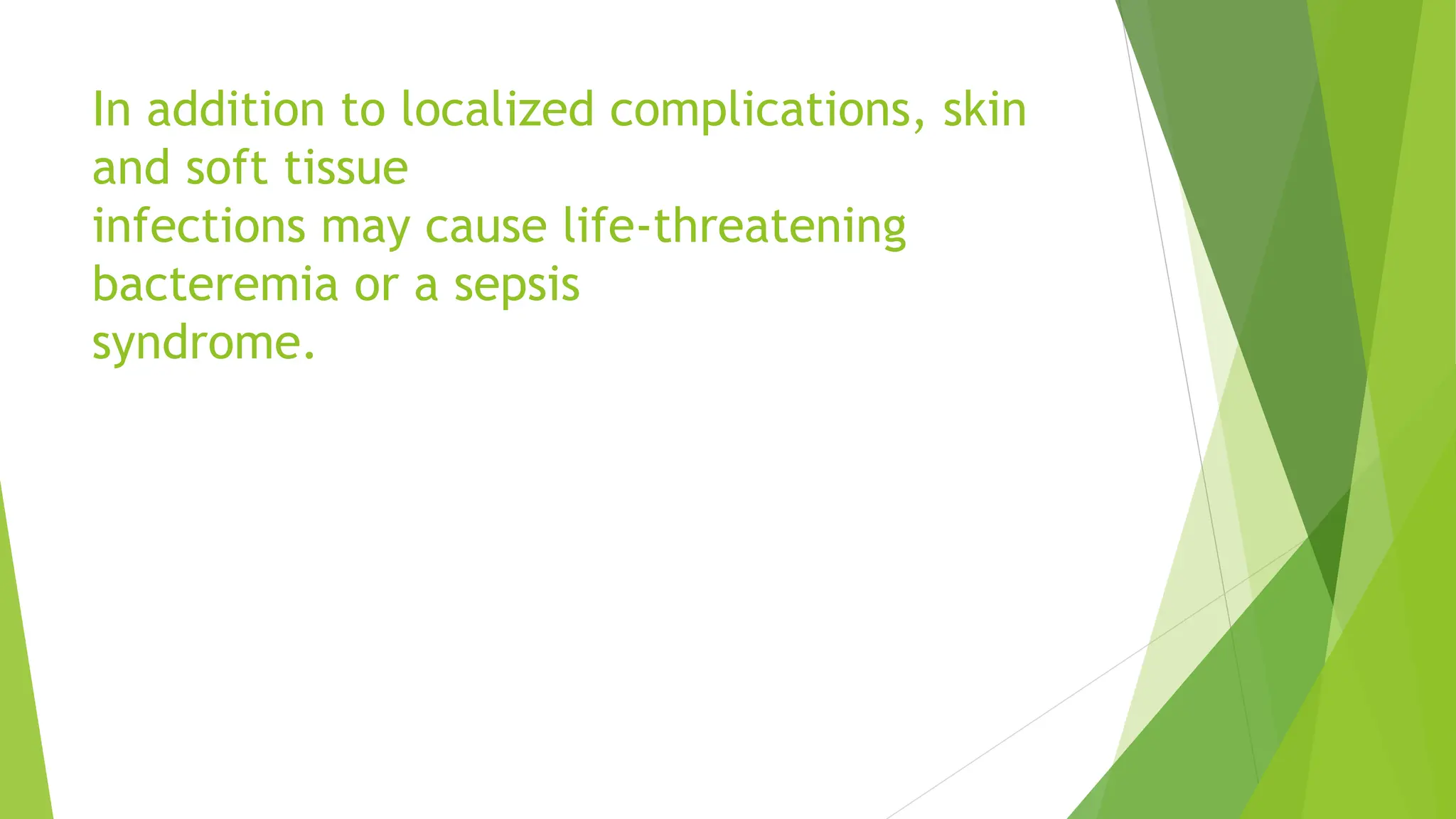 In addition to localized complications, skin and soft tissue
infections may cause life-threatening bacteremia or a sepsis
syndrome.